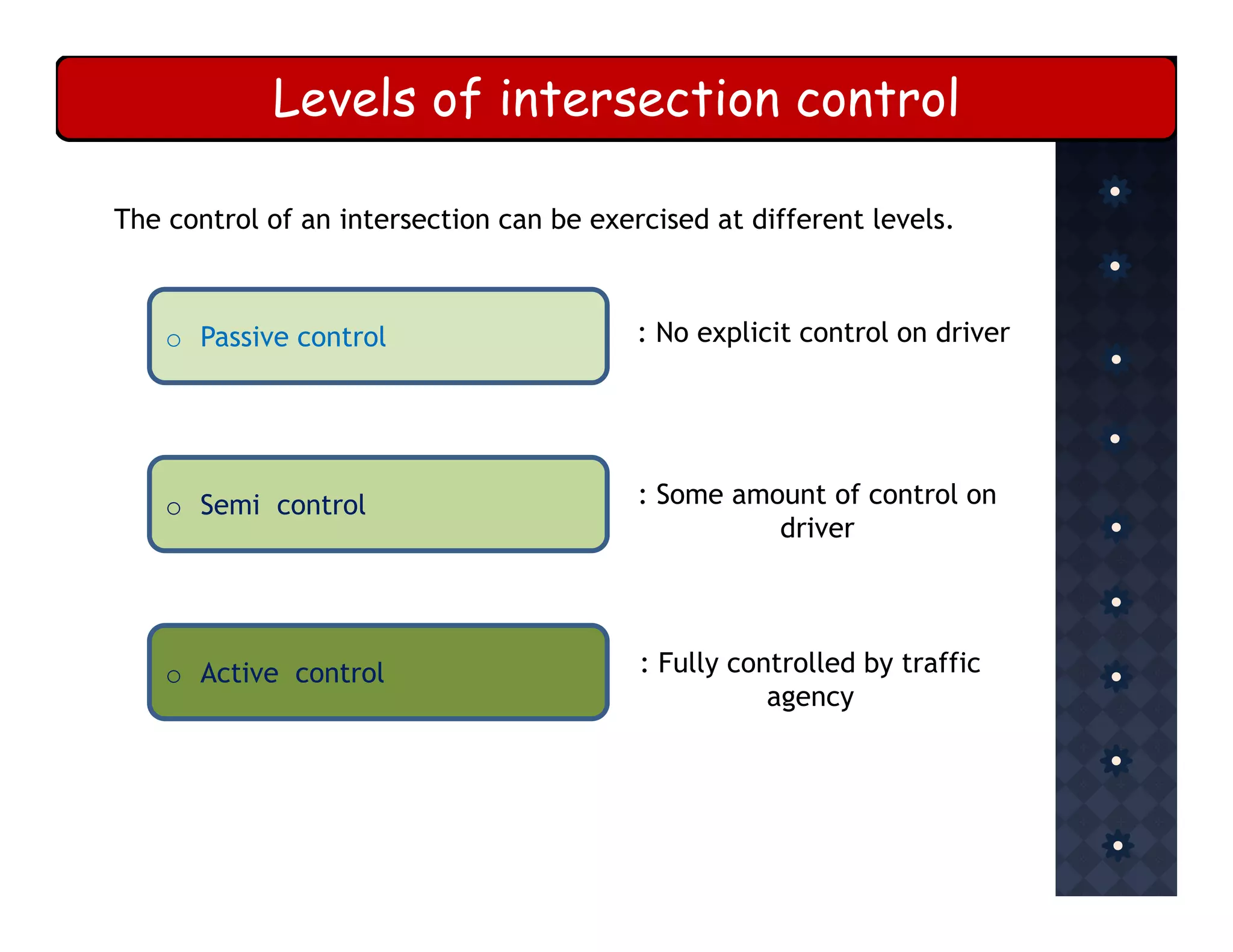 Levels of intersection control

The control of an intersection can be exercised at different levels.

○ Passive control

: No explicit control on driver

○ Semi control

: Some amount of control on driver

○ Active control

: Fully controlled by traffic agency